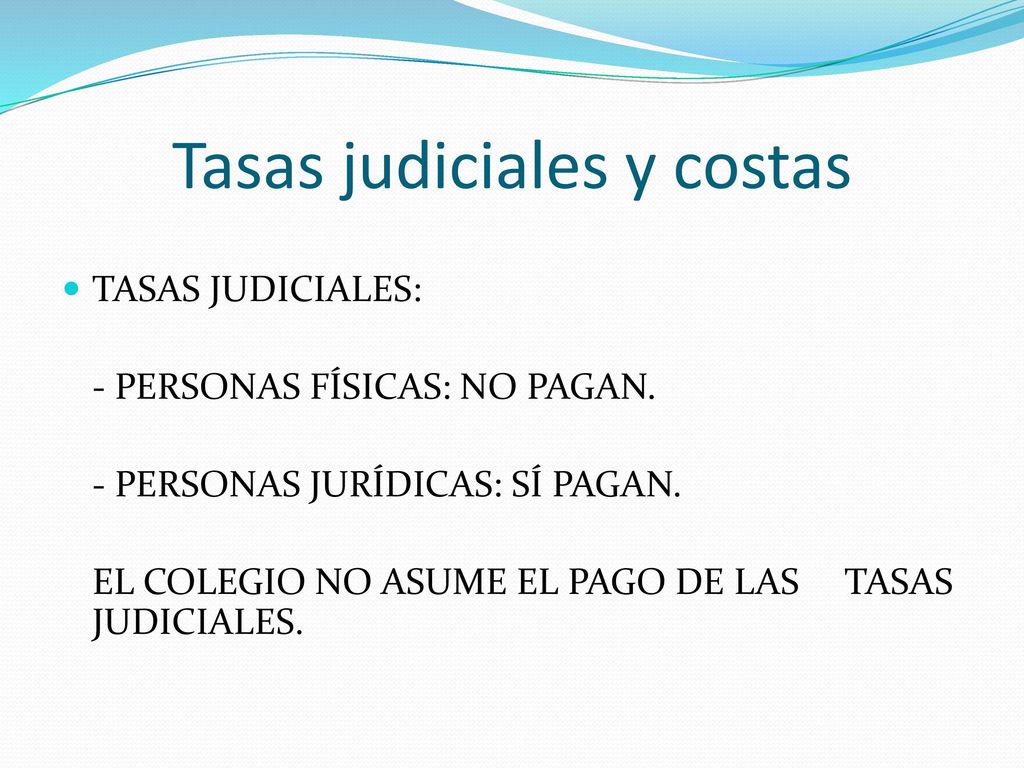 Tasas judiciales y costas

TASAS JUDICIALES:

- PERSONAS FÍSICAS: NO PAGAN.

- PERSONAS JURÍDICAS: SÍ PAGAN.

EL COLEGIO NO ASUME EL PAGO DE LAS TASAS JUDICIALES.